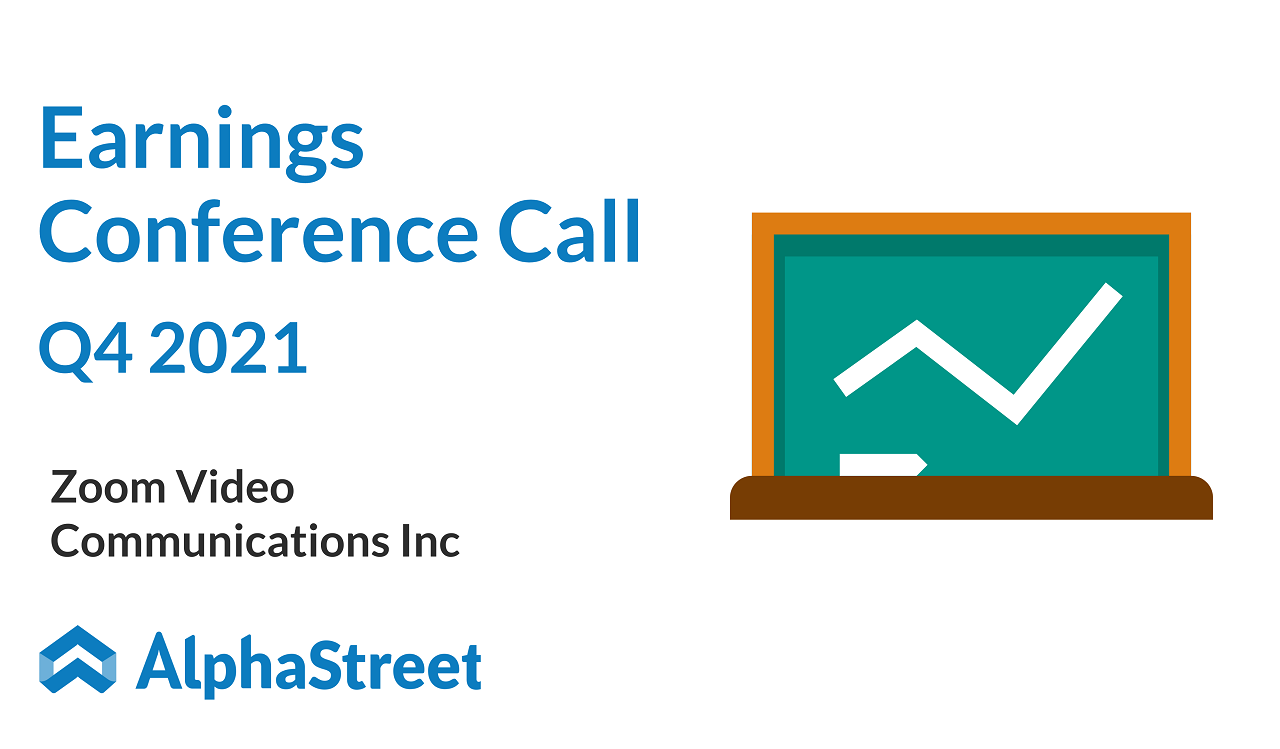 Earnings Conference Call

Q4 2021

Zoom Video Communications Inc

AlphaStreet